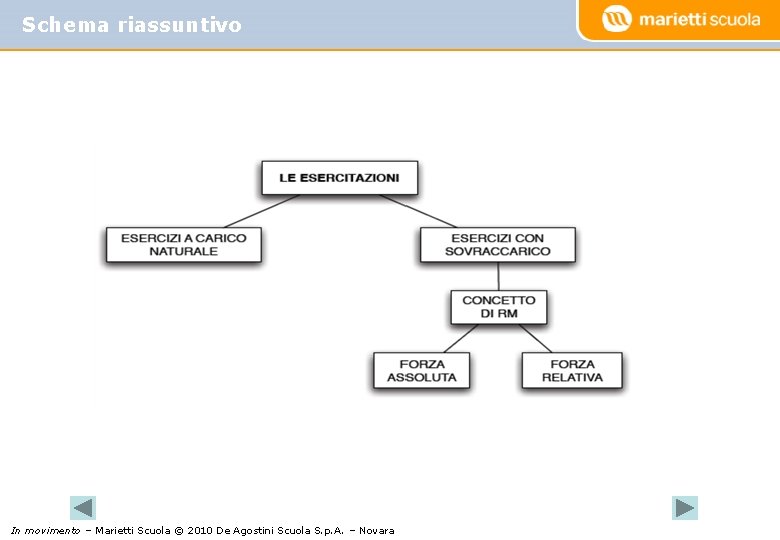 Schema riassuntivo

marietti scuola

LE ESERCITAZIONI

ESERCIZI A CARICO NATURALE

ESERCIZI CON SOVRACCARICO

CONCETTO DI RM

FORZA ASSOLUTA

FORZA RELATIVA

In movimento – Marietti Scuola © 2010 De Agostini Scuola S.p.A. – Novara